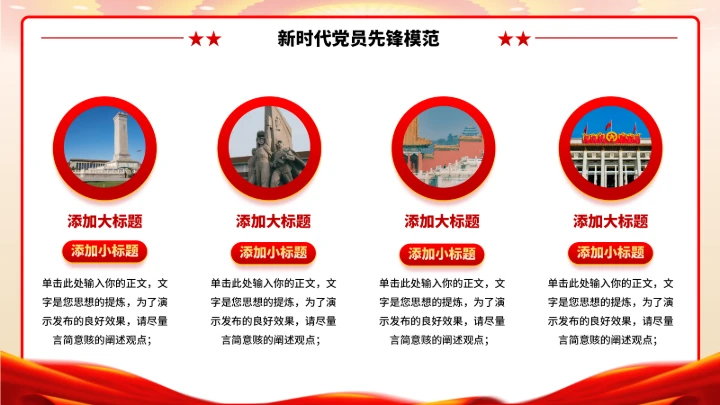 新时代党员先锋模范

添加大标题
添加小标题
单击此处输入你的正文，文字是您思想的提炼，为了演示发布的良好效果，请尽量言简意赅的阐述观点；

添加大标题
添加小标题
单击此处输入你的正文，文字是您思想的提炼，为了演示发布的良好效果，请尽量言简意赅的阐述观点；

添加大标题
添加小标题
单击此处输入你的正文，文字是您思想的提炼，为了演示发布的良好效果，请尽量言简意赅的阐述观点；

添加大标题
添加小标题
单击此处输入你的正文，文字是您思想的提炼，为了演示发布的良好效果，请尽量言简意赅的阐述观点；